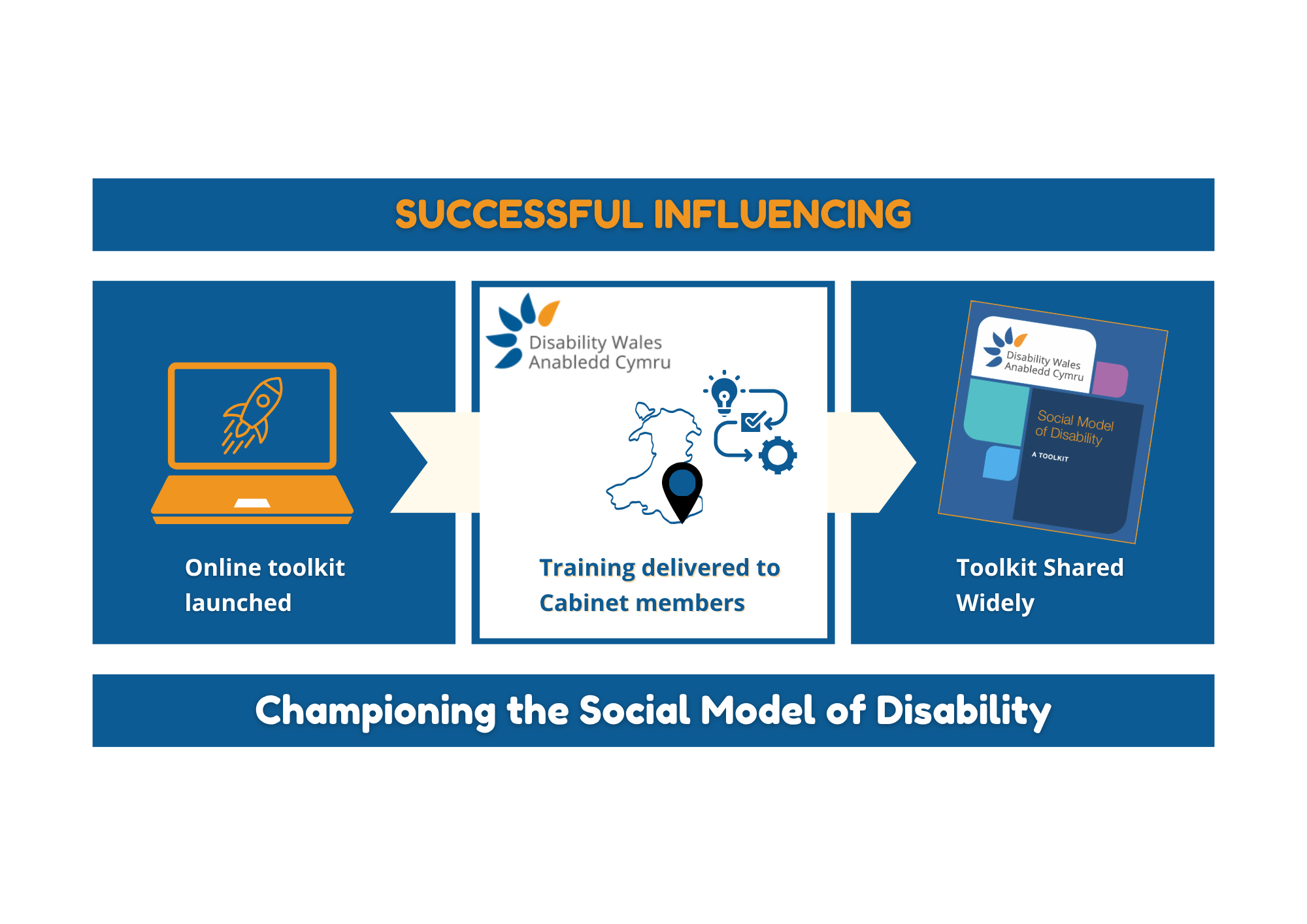 SUCCESSFUL INFLUENCING

Online toolkit launched

Disability Wales
Anabledd Cymru

Training delivered to Cabinet members

Disability Wales
Anabledd Cymru

Social Model of Disability

A TOOLKIT

Toolkit Shared Widely

Championing the Social Model of Disability